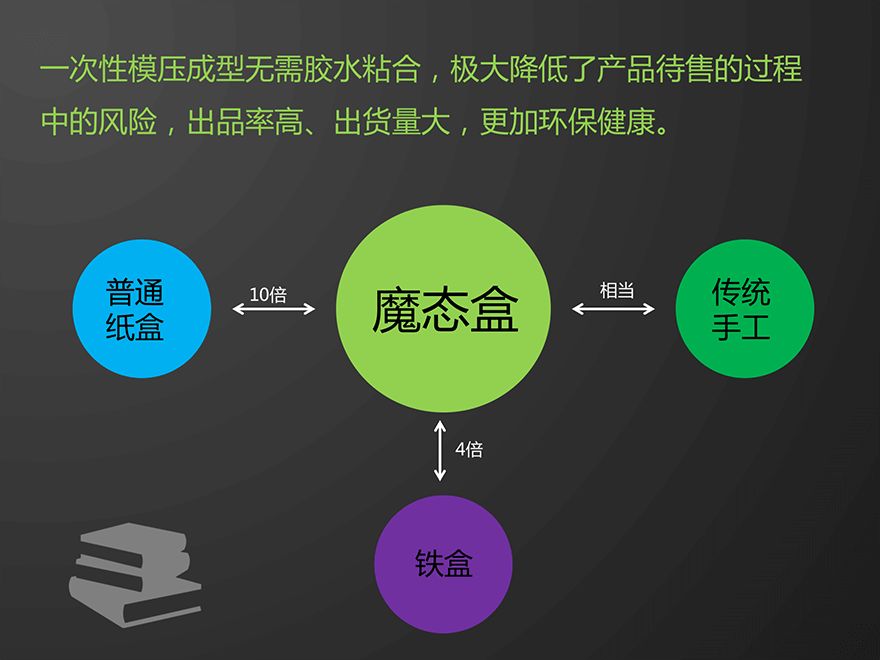 一次性模压成型无需胶水粘合，极大降低了产品待售的过程中的风险，出品率高、出货量大，更加环保健康。

普通纸盒

10倍

魔态盒

相当

传统手工

4倍

铁盒